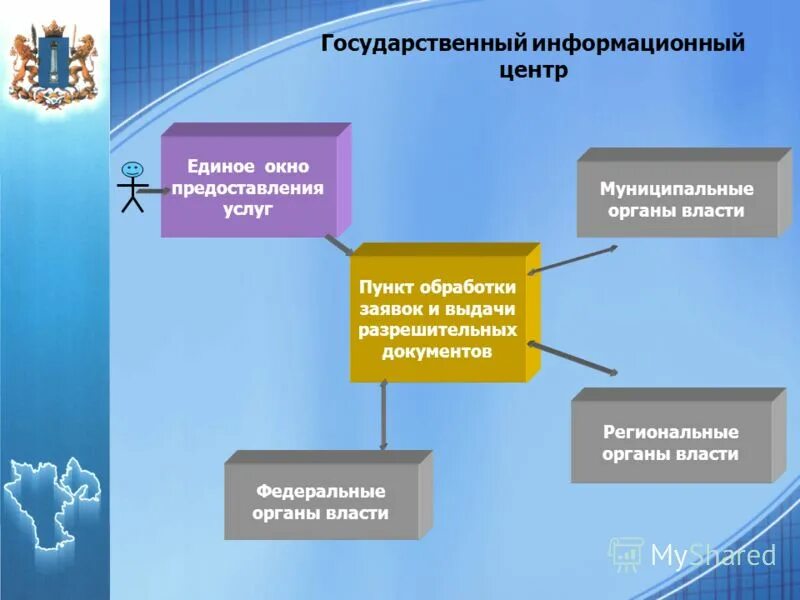 Государственный информационный центр

Единое окно предоставления услуг

Муниципальные органы власти

Пункт обработки заявок и выдачи разрешительных документов

Региональные органы власти

Федеральные органы власти

MyShared